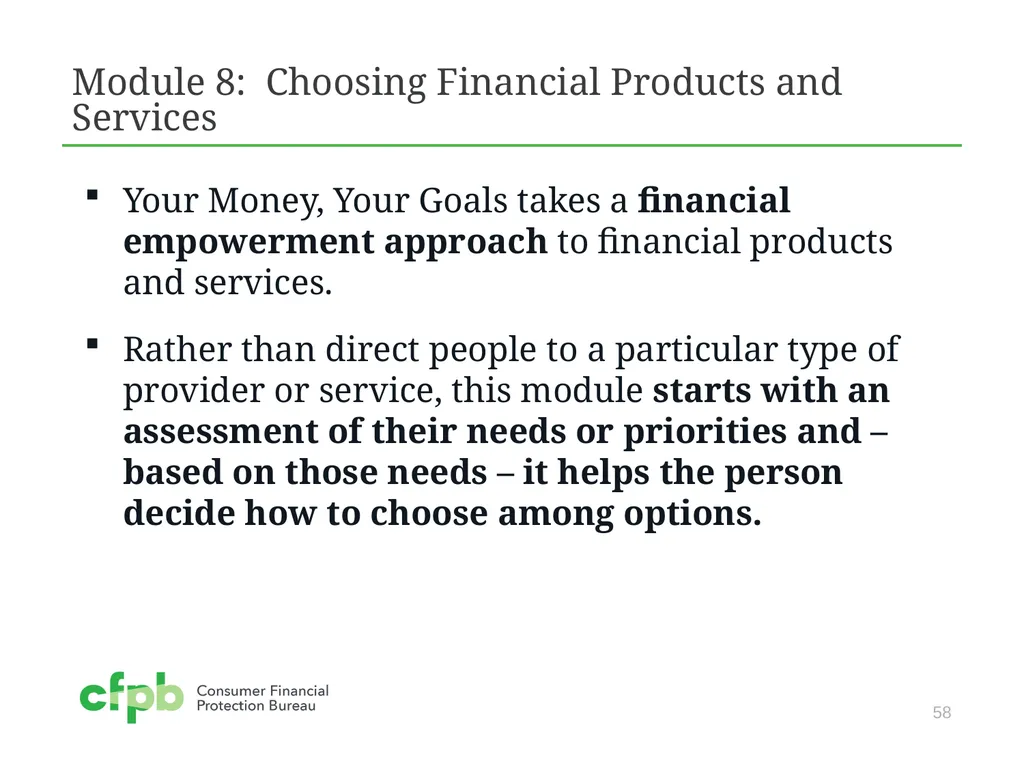 Module 8: Choosing Financial Products and Services

▪ Your Money, Your Goals takes a financial empowerment approach to financial products and services.

▪ Rather than direct people to a particular type of provider or service, this module starts with an assessment of their needs or priorities and – based on those needs – it helps the person decide how to choose among options.

cfpb Consumer Financial Protection Bureau

58